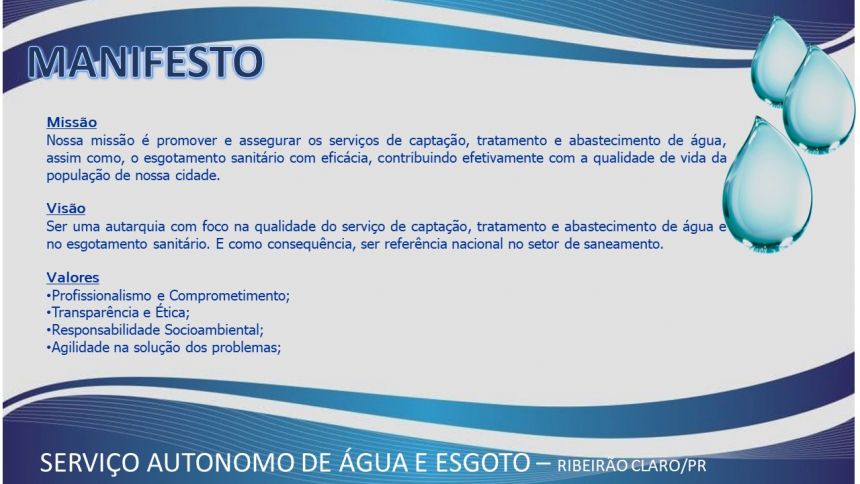 MANIFESTO

Missão
Nossa missão é promover e assegurar os serviços de captação, tratamento e abastecimento de água, assim como, o esgotamento sanitário com eficácia, contribuindo efetivamente com a qualidade de vida da população de nossa cidade.

Visão
Ser uma autarquia com foco na qualidade do serviço de captação, tratamento e abastecimento de água e no esgotamento sanitário. E como consequência, ser referência nacional no setor de saneamento.

Valores
•Profissionalismo e Comprometimento;
•Transparência e Ética;
•Responsabilidade Socioambiental;
•Agilidade na solução dos problemas;

SERVIÇO AUTONOMO DE ÁGUA E ESGOTO – RIBEIRÃO CLARO/PR